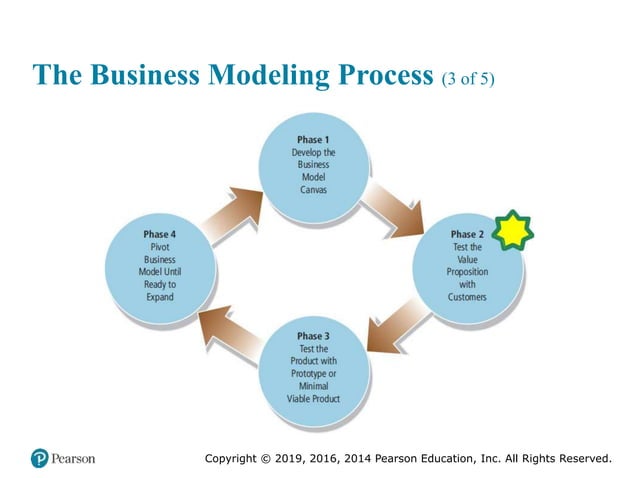 The Business Modeling Process (3 of 5)

Phase 1
Develop the Business Model Canvas

Phase 2
Test the Value Proposition with Customers

Phase 3
Test the Product with Prototype or Minimal Viable Product

Phase 4
Pivot Business Model Until Ready to Expand

Pearson

Copyright © 2019, 2016, 2014 Pearson Education, Inc. All Rights Reserved.